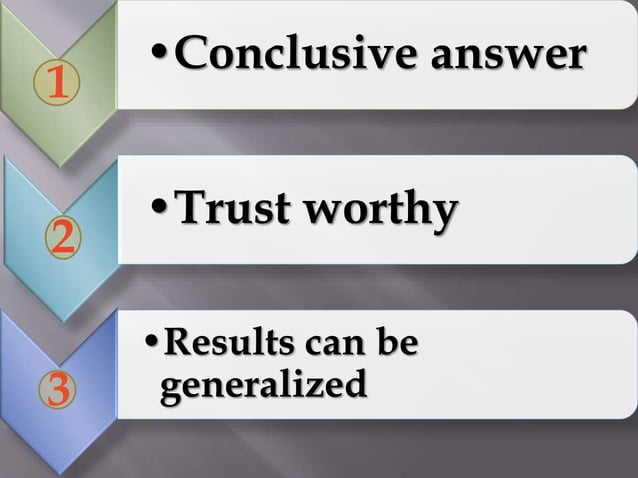 1

• Conclusive answer

2

• Trust worthy

3

• Results can be generalized